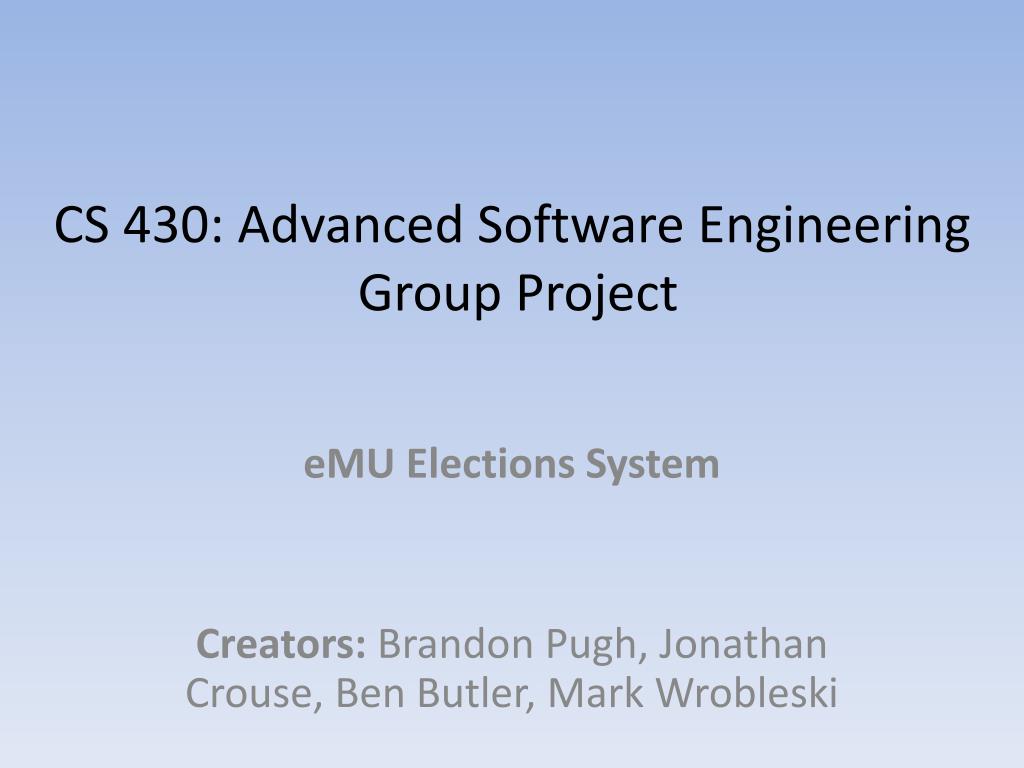 CS 430: Advanced Software Engineering Group Project

eMU Elections System

Creators: Brandon Pugh, Jonathan Crouse, Ben Butler, Mark Wrobleski